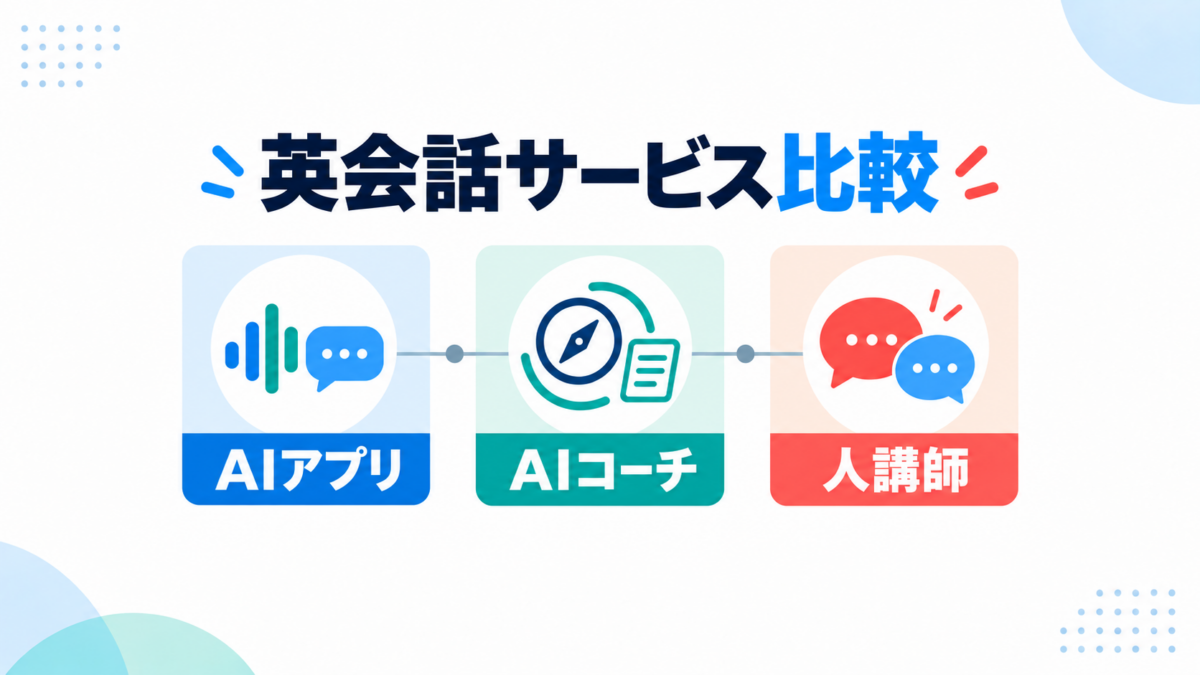 英会話サービス比較

AIアプリ

AIコーチ

人講師